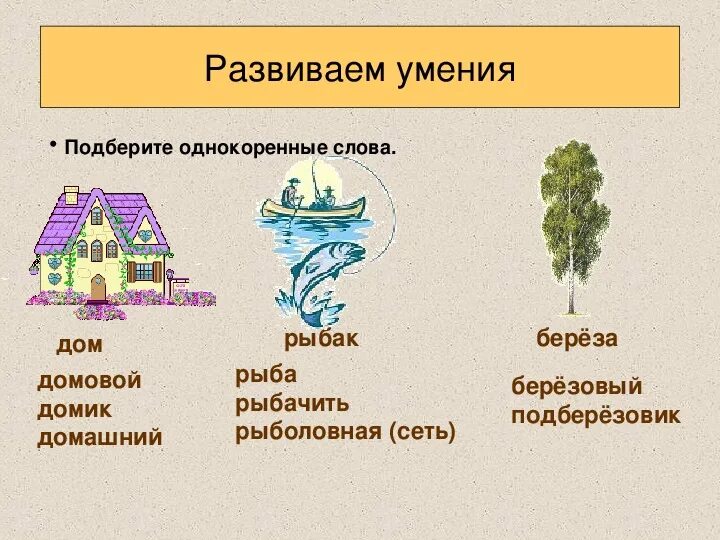 Развиваем умения

• Подберите однокоренные слова.

дом

домовой
домик
домашний

рыбак

рыба
рыбачить
рыболовная (сеть)

берёза

берёзовый
подберёзовик